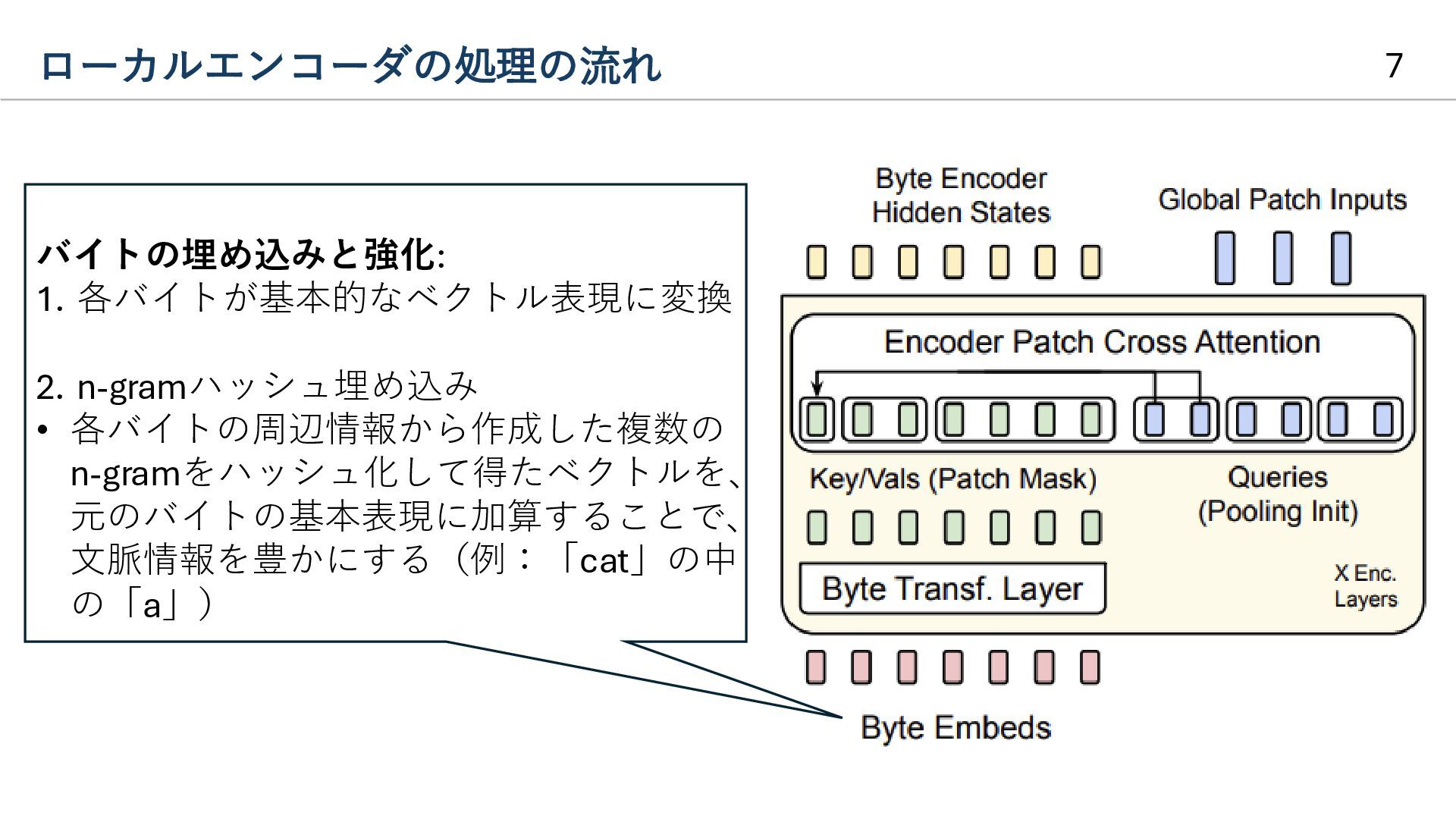 ローカルエンコーダの処理の流れ

7

バイトの埋め込みと強化:
1. 各バイトが基本的なベクトル表現に変換

2. n-gramハッシュ埋め込み
• 各バイトの周辺情報から作成した複数のn-gramをハッシュ化して得たベクトルを、元のバイトの基本表現に加算することで、文脈情報を豊かにする（例：「cat」の中の「a」）

Byte Encoder Hidden States

Global Patch Inputs

Encoder Patch Cross Attention

Key/Vals (Patch Mask)

Queries (Pooling Init)

Byte Transf. Layer

X Enc. Layers

Byte Embeds